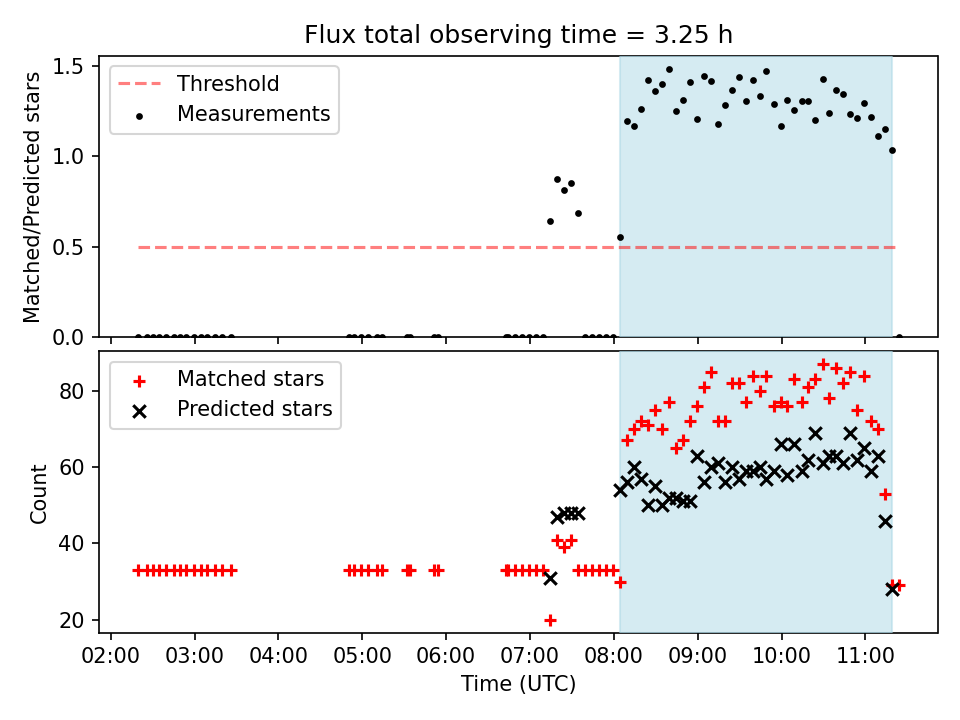 Flux total observing time = 3.25 h

Threshold
Measurements

Matched/Predicted stars

1.5
1.0
0.5
0.0

Matched stars
Predicted stars

Count

80
60
40
20

02:00
03:00
04:00
05:00
06:00
07:00
08:00
09:00
10:00
11:00

Time (UTC)